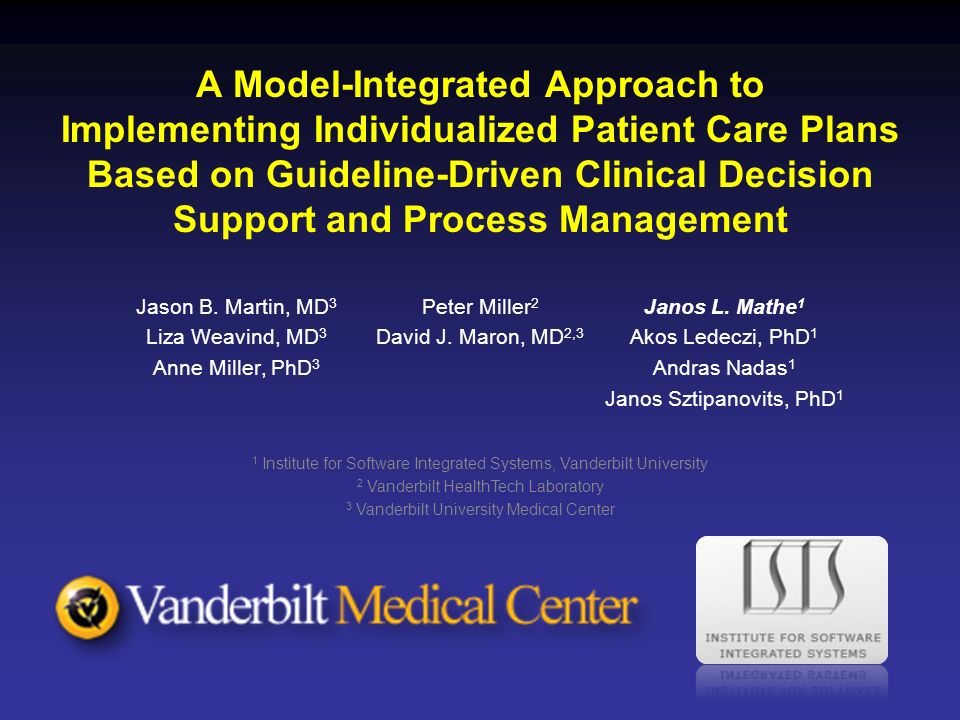 A Model-Integrated Approach to Implementing Individualized Patient Care Plans Based on Guideline-Driven Clinical Decision Support and Process Management

Jason B. Martin, MD$^3$
Liza Weavind, MD$^3$
Anne Miller, PhD$^3$

Peter Miller$^2$
David J. Maron, MD$^{2,3}$

Janos L. Mathe$^1$
Akos Ledeczi, PhD$^1$
Andras Nadas$^1$
Janos Sztipanovits, PhD$^1$

$^1$ Institute for Software Integrated Systems, Vanderbilt University
$^2$ Vanderbilt HealthTech Laboratory
$^3$ Vanderbilt University Medical Center

Vanderbilt Medical Center

ISIS
INSTITUTE FOR SOFTWARE INTEGRATED SYSTEMS